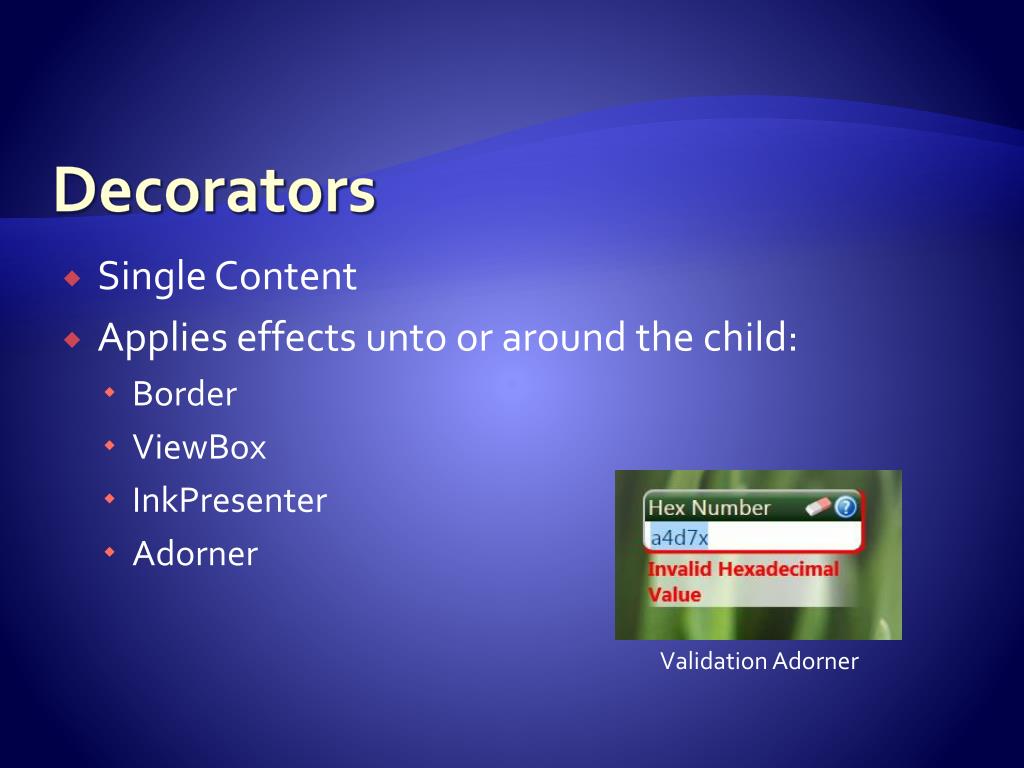 Decorators

Single Content

Applies effects unto or around the child:

Border

ViewBox

InkPresenter

Adorner

Hex Number

a4d7x

Invalid Hexadecimal Value

Validation Adorner